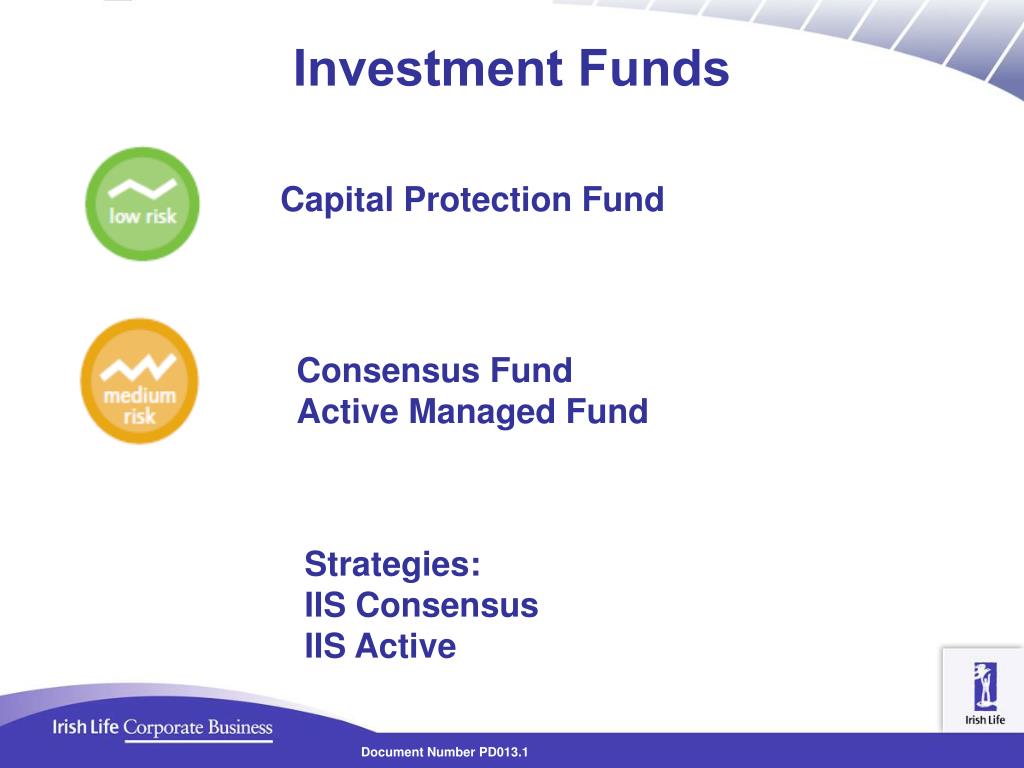 Investment Funds

low risk

Capital Protection Fund

medium risk

Consensus Fund
Active Managed Fund

Strategies:
IIS Consensus
IIS Active

Irish Life

Irish Life Corporate Business

Document Number PD013.1